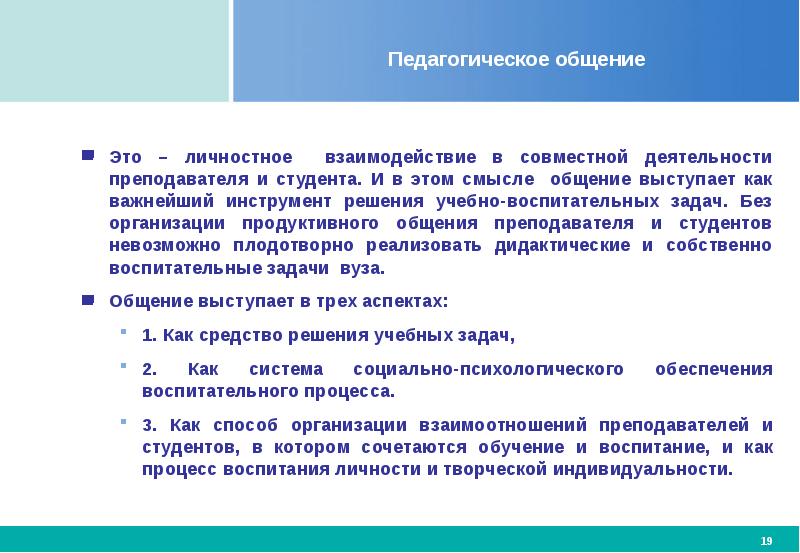 Педагогическое общение

Это – личностное взаимодействие в совместной деятельности преподавателя и студента. И в этом смысле общение выступает как важнейший инструмент решения учебно-воспитательных задач. Без организации продуктивного общения преподавателя и студентов невозможно плодотворно реализовать дидактические и собственно воспитательные задачи вуза.

Общение выступает в трех аспектах:

1. Как средство решения учебных задач,

2. Как система социально-психологического обеспечения воспитательного процесса.

3. Как способ организации взаимоотношений преподавателей и студентов, в котором сочетаются обучение и воспитание, и как процесс воспитания личности и творческой индивидуальности.

19